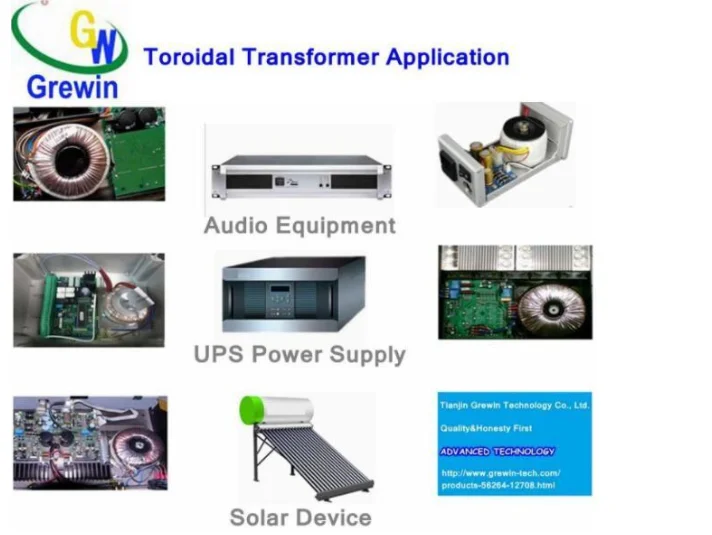 GW
Grewin
Toroidal Transformer Application

Audio Equipment

UPS Power Supply

Solar Device

Tianjin Grewin Technology Co., Ltd.
Quality&Honesty First
ADVANCED TECHNOLOGY
http://www.grewin-tech.com/products-56264-12708.html